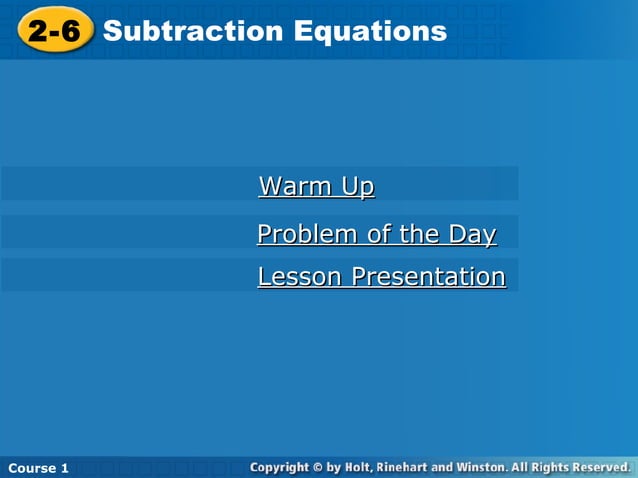 2-6 Subtraction Equations

Warm Up

Problem of the Day

Lesson Presentation

Course 1

Copyright © by Holt, Rinehart and Winston. All Rights Reserved.